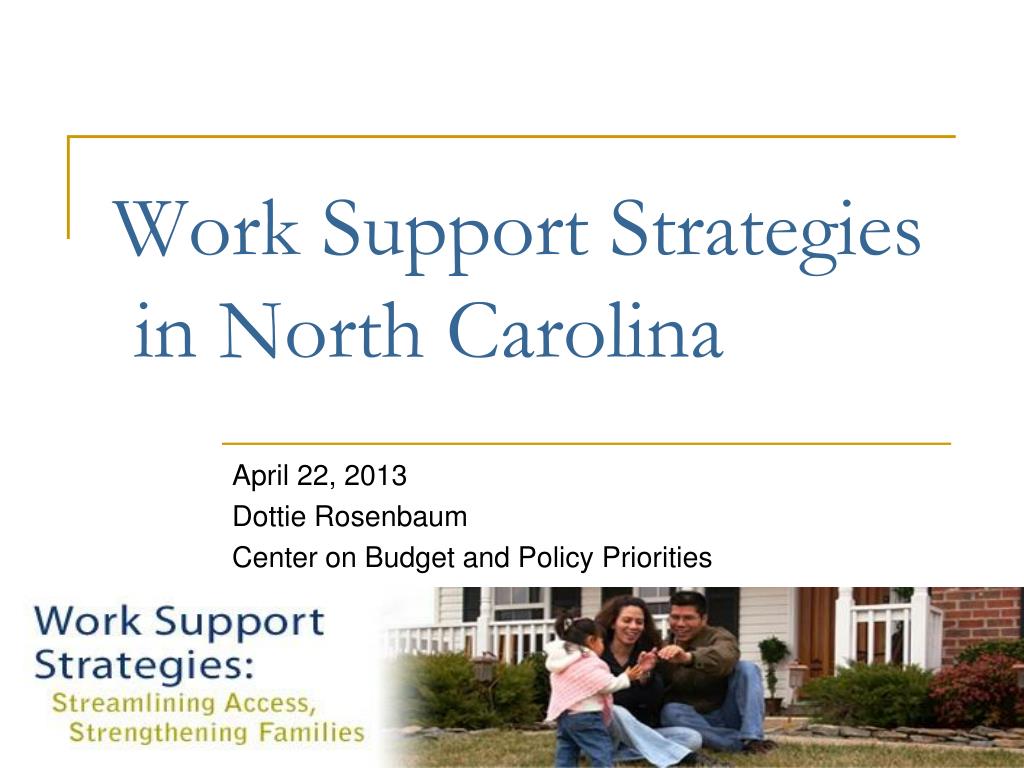 Work Support Strategies in North Carolina

April 22, 2013
Dottie Rosenbaum
Center on Budget and Policy Priorities

Work Support Strategies:
Streamlining Access, Strengthening Families